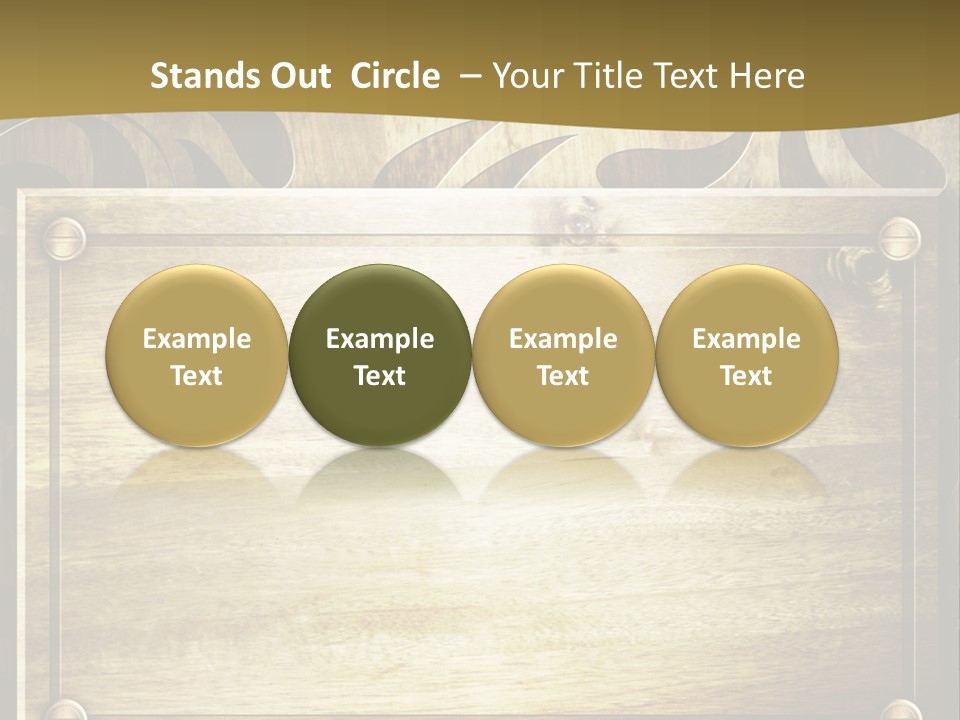 Stands Out Circle – Your Title Text Here

Example Text

Example Text

Example Text

Example Text